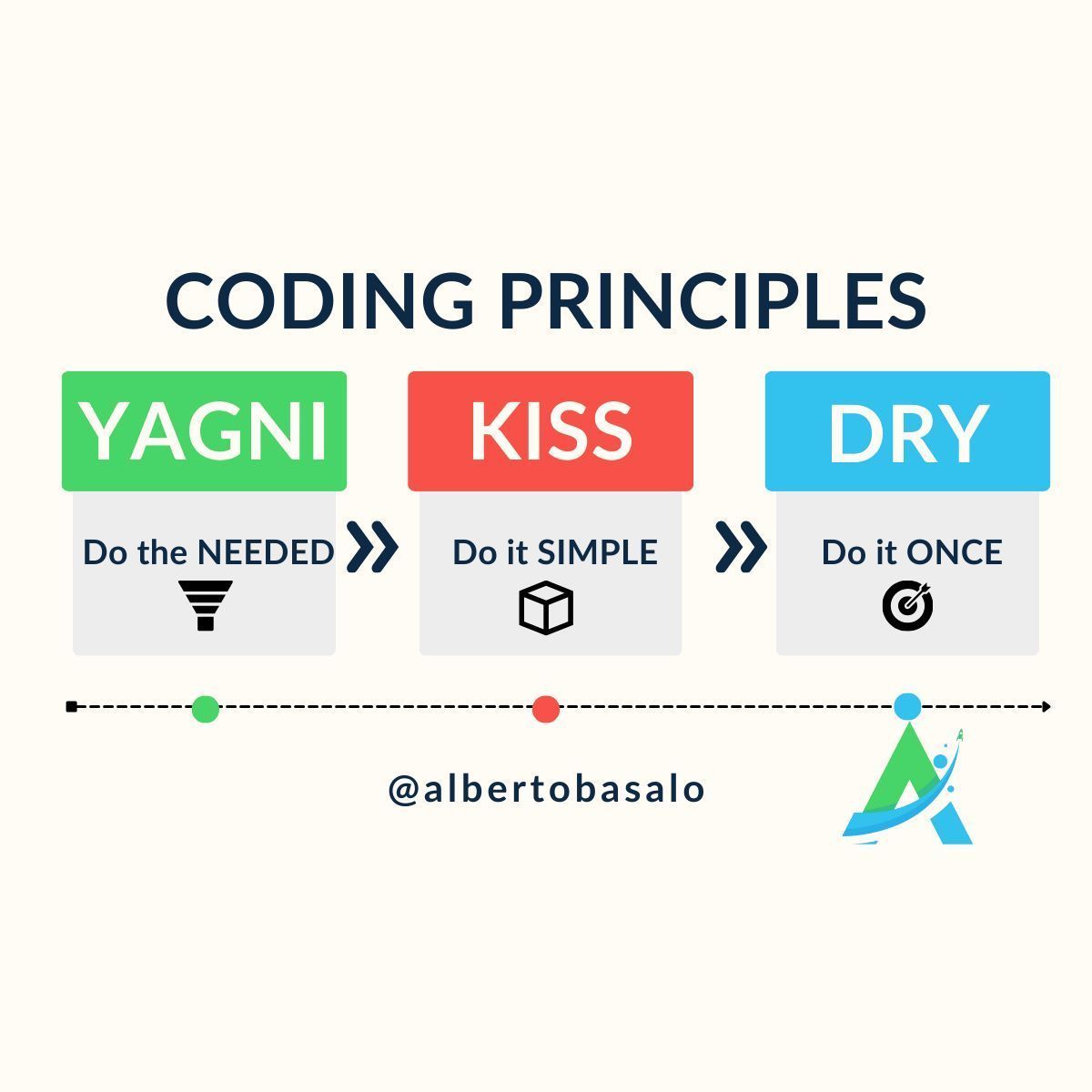 CODING PRINCIPLES

YAGNI

Do the NEEDED

KISS

Do it SIMPLE

DRY

Do it ONCE

@albertobasalo